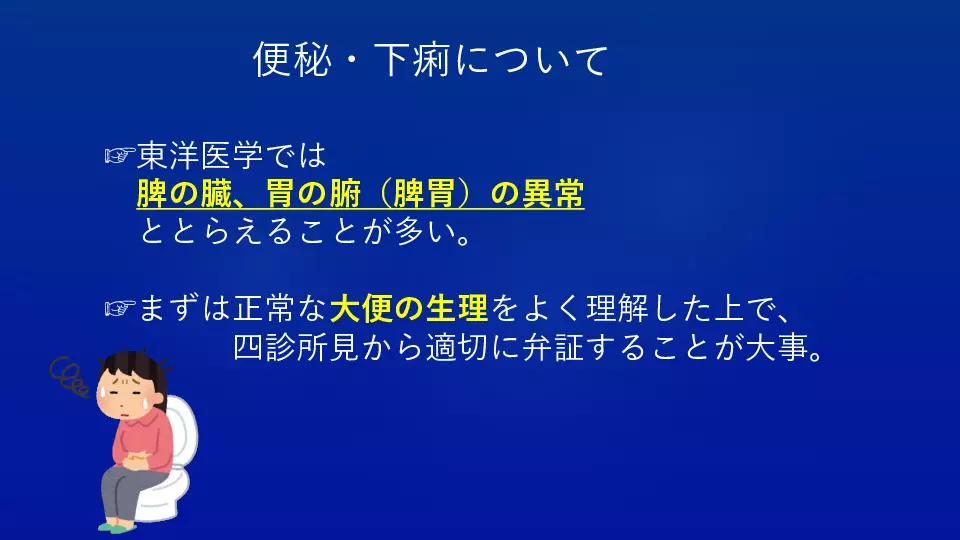 便秘・下痢について

☞東洋医学では
脾の臓、胃の腑（脾胃）の異常
ととらえることが多い。

☞まずは正常な大便の生理をよく理解した上で、
四診所見から適切に弁証することが大事。